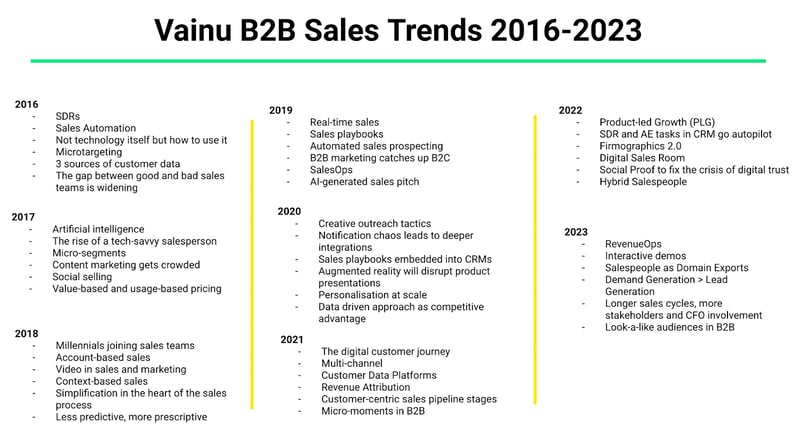 Vainu B2B Sales Trends 2016-2023

2016
- SDRs
- Sales Automation
- Not technology itself but how to use it
- Microtargeting
- 3 sources of customer data
- The gap between good and bad sales teams is widening

2017
- Artificial intelligence
- The rise of a tech-savvy salesperson
- Micro-segments
- Content marketing gets crowded
- Social selling
- Value-based and usage-based pricing

2018
- Millennials joining sales teams
- Account-based sales
- Video in sales and marketing
- Context-based sales
- Simplification in the heart of the sales process
- Less predictive, more prescriptive

2019
- Real-time sales
- Sales playbooks
- Automated sales prospecting
- B2B marketing catches up B2C
- SalesOps
- AI-generated sales pitch

2020
- Creative outreach tactics
- Notification chaos leads to deeper integrations
- Sales playbooks embedded into CRMs
- Augmented reality will disrupt product presentations
- Personalisation at scale
- Data driven approach as competitive advantage

2021
- The digital customer journey
- Multi-channel
- Customer Data Platforms
- Revenue Attribution
- Customer-centric sales pipeline stages
- Micro-moments in B2B

2022
- Product-led Growth (PLG)
- SDR and AE tasks in CRM go autopilot
- Firmographics 2.0
- Digital Sales Room
- Social Proof to fix the crisis of digital trust
- Hybrid Salespeople

2023
- RevenueOps
- Interactive demos
- Salespeople as Domain Exports
- Demand Generation > Lead Generation
- Longer sales cycles, more stakeholders and CFO involvement
- Look-a-like audiences in B2B